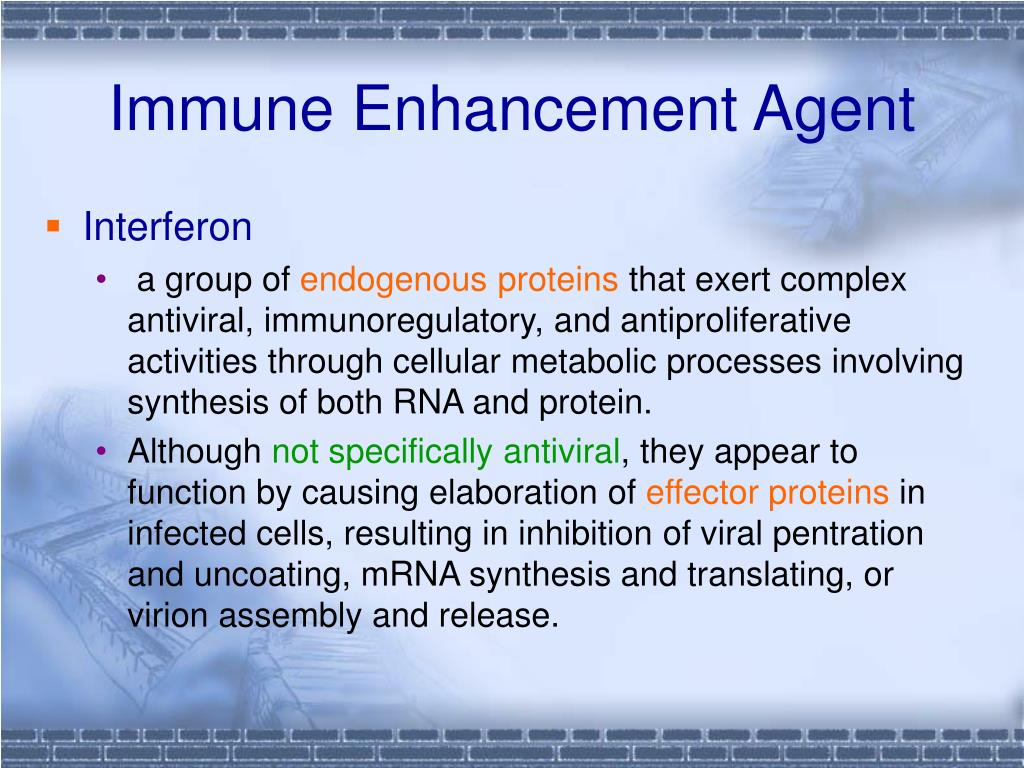 Immune Enhancement Agent

▪ Interferon

• a group of endogenous proteins that exert complex antiviral, immunoregulatory, and antiproliferative activities through cellular metabolic processes involving synthesis of both RNA and protein.

• Although not specifically antiviral, they appear to function by causing elaboration of effector proteins in infected cells, resulting in inhibition of viral pentration and uncoating, mRNA synthesis and translating, or virion assembly and release.